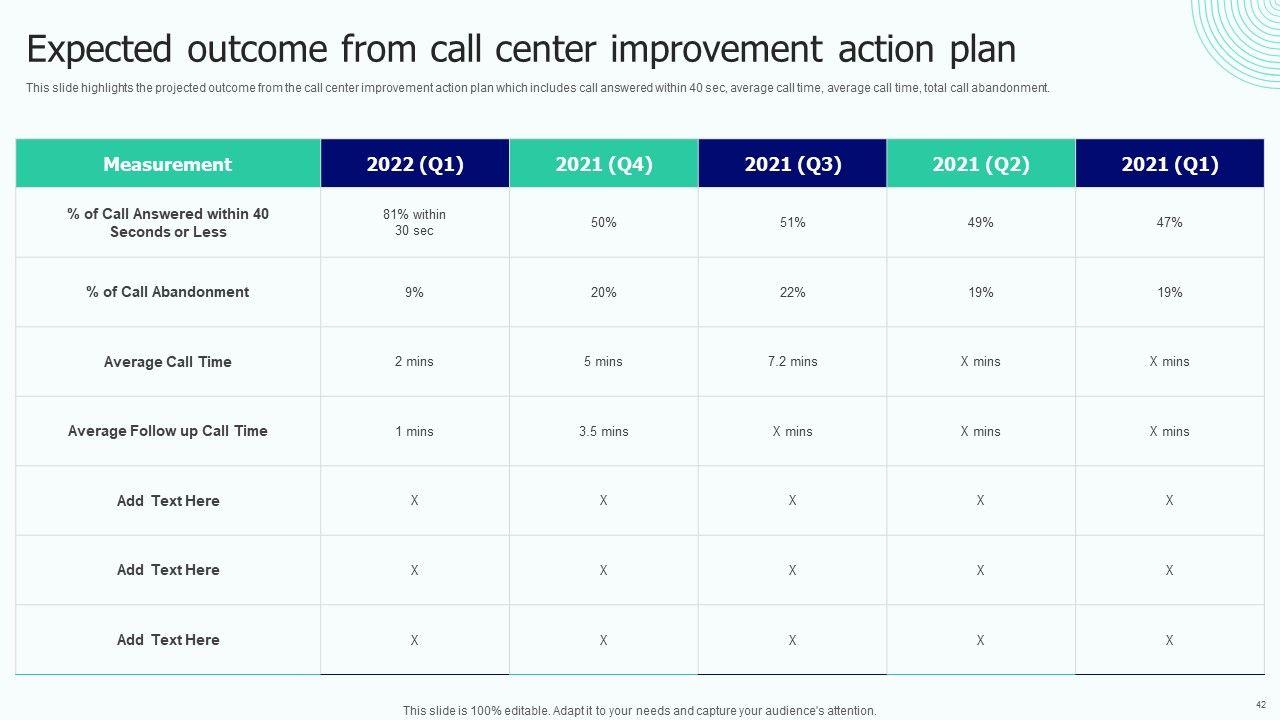 Expected outcome from call center improvement action plan

This slide highlights the projected outcome from the call center improvement action plan which includes call answered within 40 sec, average call time, average call time, total call abandonment.

| Measurement | 2022 (Q1) | 2021 (Q4) | 2021 (Q3) | 2021 (Q2) | 2021 (Q1) |
|---|---|---|---|---|---|
| % of Call Answered within 40 Seconds or Less | 81% within 30 sec | 50% | 51% | 49% | 47% |
| % of Call Abandonment | 9% | 20% | 22% | 19% | 19% |
| Average Call Time | 2 mins | 5 mins | 7.2 mins | X mins | X mins |
| Average Follow up Call Time | 1 mins | 3.5 mins | X mins | X mins | X mins |
| Add Text Here | X | X | X | X | X |
| Add Text Here | X | X | X | X | X |
| Add Text Here | X | X | X | X | X |

This slide is 100% editable. Adapt it to your needs and capture your audience's attention.

42